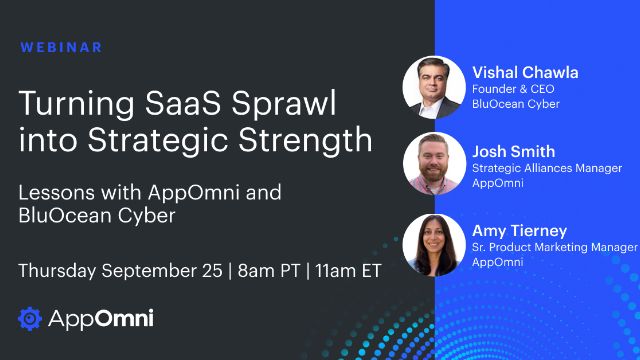 WEBINAR

Turning SaaS Sprawl into Strategic Strength

Lessons with AppOmni and BluOcean Cyber

Thursday September 25 | 8am PT | 11am ET

AppOmni

Vishal Chawla
Founder & CEO
BluOcean Cyber

Josh Smith
Strategic Alliances Manager
AppOmni

Amy Tierney
Sr. Product Marketing Manager
AppOmni